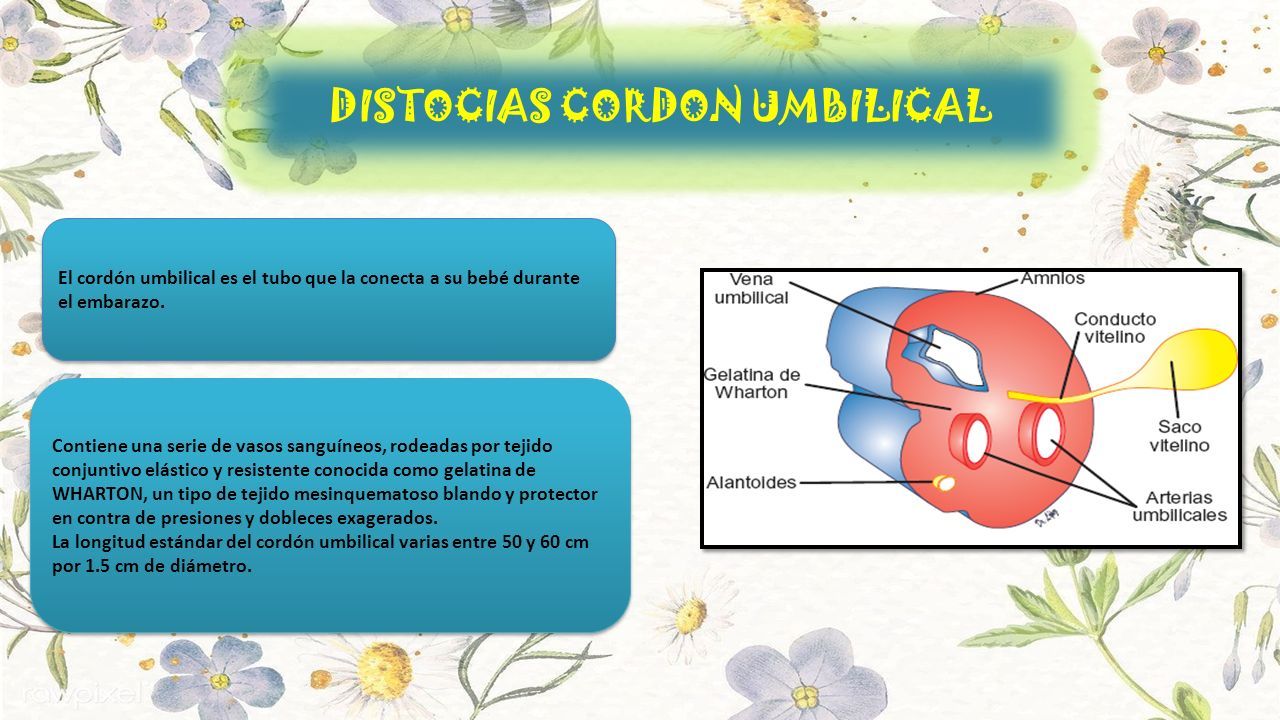 DISTOCIAS CORDON UMBILICAL

El cordón umbilical es el tubo que la conecta a su bebé durante el embarazo.

Contiene una serie de vasos sanguíneos, rodeadas por tejido conjuntivo elástico y resistente conocida como gelatina de WHARTON, un tipo de tejido mesinquematoso blando y protector en contra de presiones y dobleces exagerados.
La longitud estándar del cordón umbilical varias entre 50 y 60 cm por 1.5 cm de diámetro.

Vena umbilical
Amnios
Conducto vitelino
Gelatina de Wharton
Saco vitelino
Alantoides
Arterias umbilicales

rawpixel